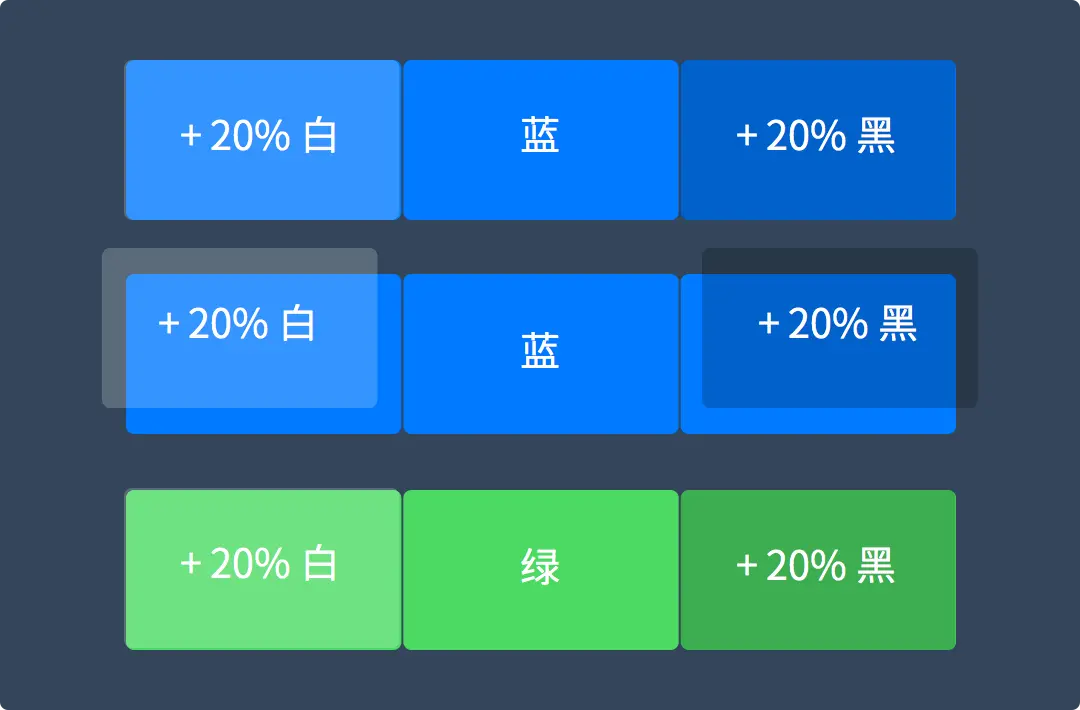 + 20% 白

蓝

+ 20% 黑

+ 20% 白

蓝

+ 20% 黑

+ 20% 白

绿

+ 20% 黑